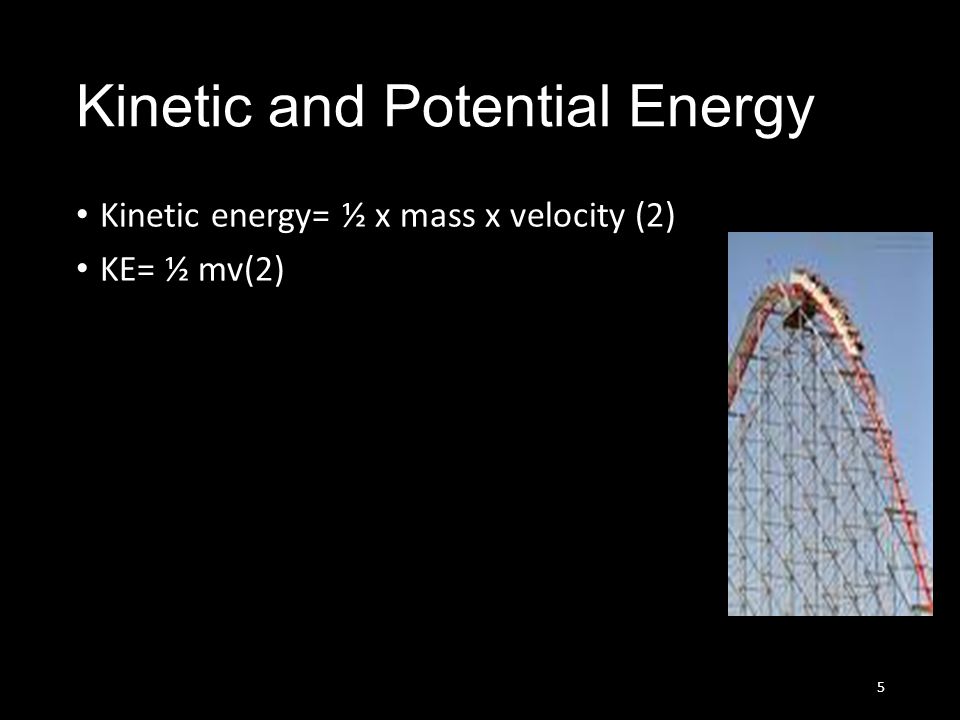 Kinetic and Potential Energy

• Kinetic energy= ½ x mass x velocity (2)
• KE= ½ mv(2)

5